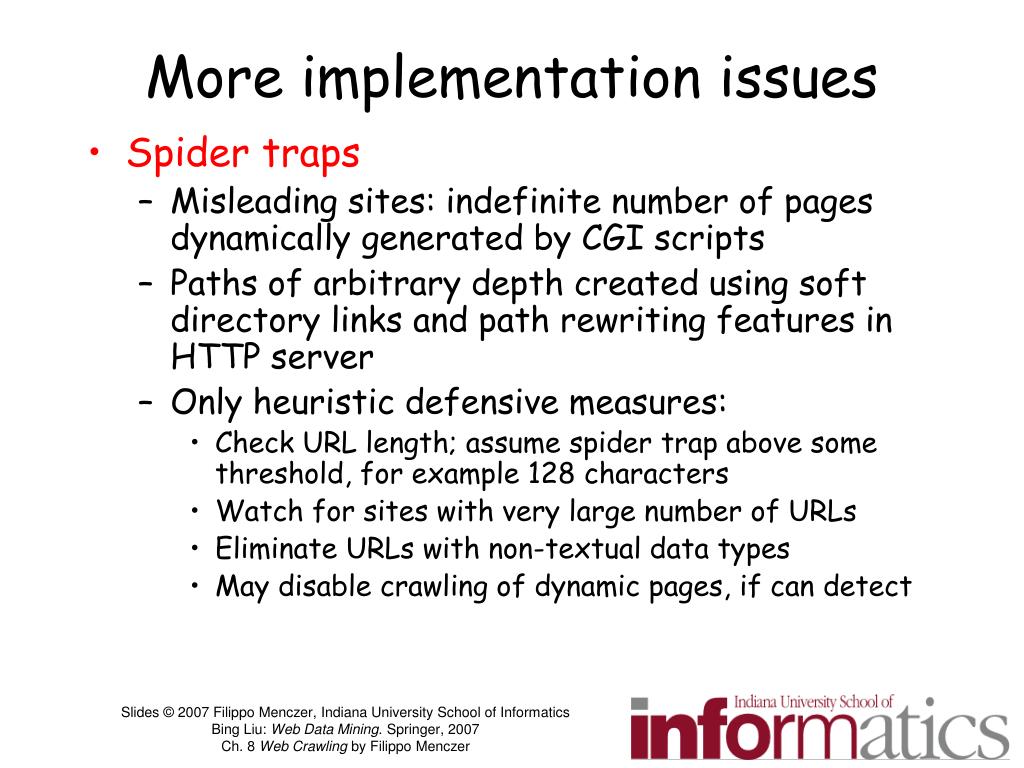 More implementation issues

• Spider traps
– Misleading sites: indefinite number of pages dynamically generated by CGI scripts
– Paths of arbitrary depth created using soft directory links and path rewriting features in HTTP server
– Only heuristic defensive measures:
• Check URL length; assume spider trap above some threshold, for example 128 characters
• Watch for sites with very large number of URLs
• Eliminate URLs with non-textual data types
• May disable crawling of dynamic pages, if can detect

Slides © 2007 Filippo Menczer, Indiana University School of Informatics
Bing Liu: Web Data Mining. Springer, 2007
Ch. 8 Web Crawling by Filippo Menczer

Indiana University School of
informatics